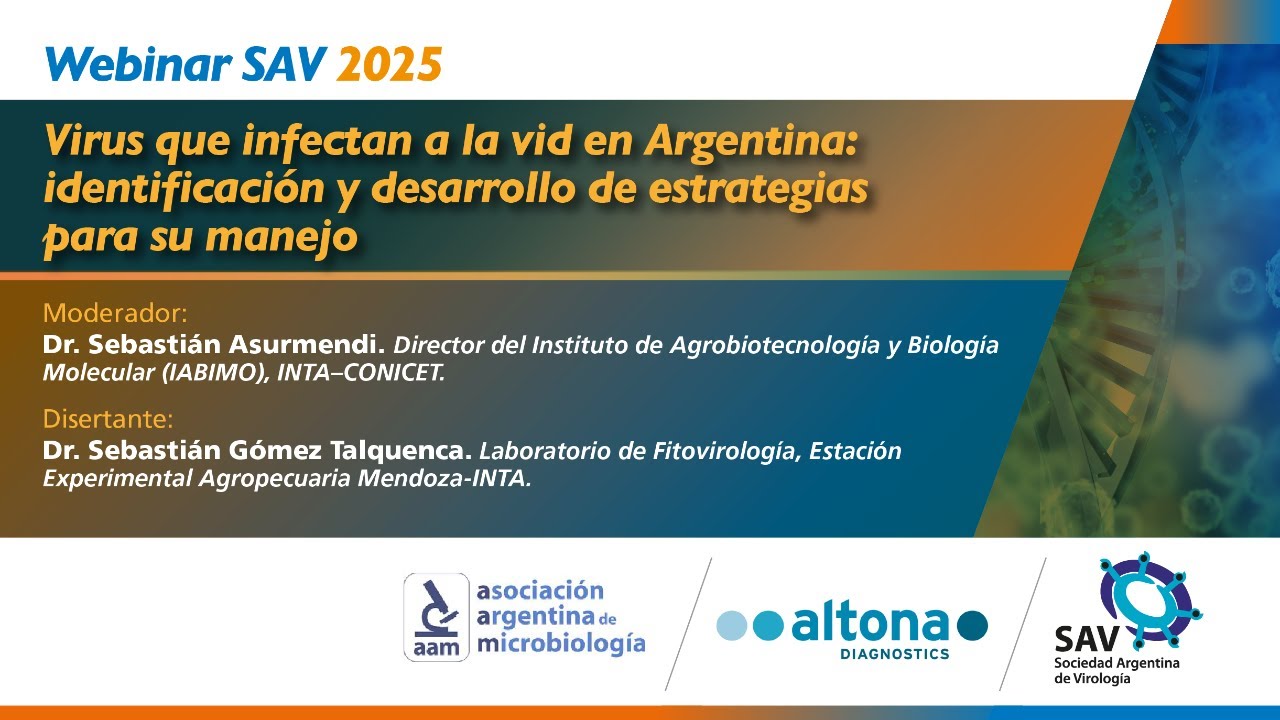 Webinar SAV 2025

Virus que infectan a la vid en Argentina: identificación y desarrollo de estrategias para su manejo

Moderador:
Dr. Sebastián Asurmendi. Director del Instituto de Agrobiotecnología y Biología Molecular (IABIMO), INTA–CONICET.

Disertante:
Dr. Sebastián Gómez Talquenca. Laboratorio de Fitovirología, Estación Experimental Agropecuaria Mendoza-INTA.

aam asociación argentina de microbiología

altona DIAGNOSTICS

SAV Sociedad Argentina de Virología